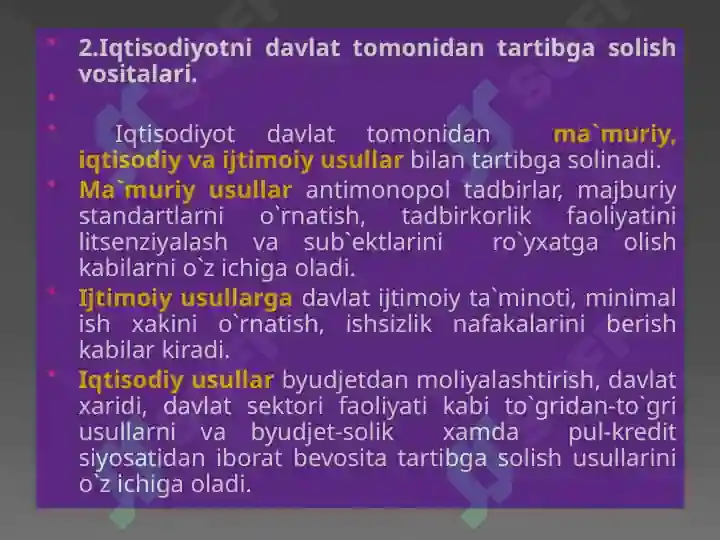 2.Iqtisodiyotni davlat tomonidan tartibga solish vositalari.

Iqtisodiyot davlat tomonidan ma`muriy, iqtisodiy va ijtimoiy usullar bilan tartibga solinadi.

Ma`muriy usullar antimonopol tadbirlar, majburiy standartlarni o`rnatish, tadbirkorlik faoliyatini litsenziyalash va sub`ektlarini ro`yxatga olish kabilarni o`z ichiga oladi.

Ijtimoiy usullarga davlat ijtimoiy ta`minoti, minimal ish xakini o`rnatish, ishsizlik nafakalarini berish kabilar kiradi.

Iqtisodiy usullar byudjetdan moliyalashtirish, davlat xaridi, davlat sektori faoliyati kabi to`gridan-to`gri usullarni va byudjet-solik xamda pul-kredit siyosatidan iborat bevosita tartibga solish usullarini o`z ichiga oladi.